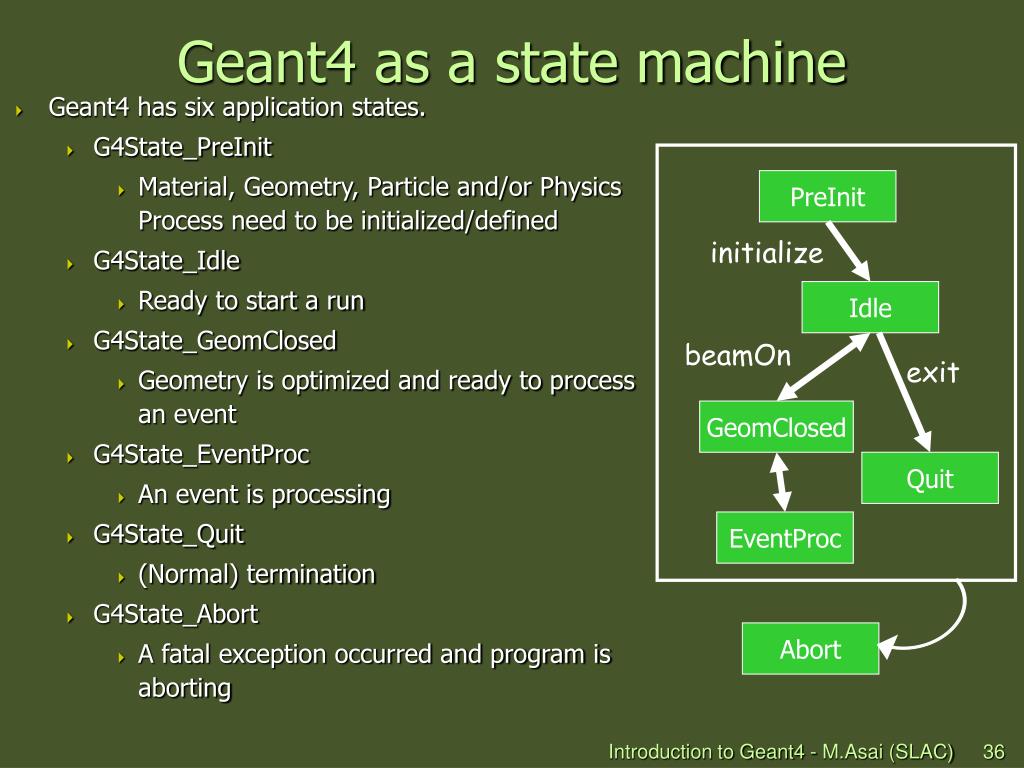 Geant4 as a state machine

Geant4 has six application states.

G4State_PreInit

Material, Geometry, Particle and/or Physics Process need to be initialized/defined

G4State_Idle

Ready to start a run

G4State_GeomClosed

Geometry is optimized and ready to process an event

G4State_EventProc

An event is processing

G4State_Quit

(Normal) termination

G4State_Abort

A fatal exception occurred and program is aborting

PreInit

initialize

Idle

beamOn

exit

GeomClosed

Quit

EventProc

Abort

Introduction to Geant4 - M.Asai (SLAC) 36